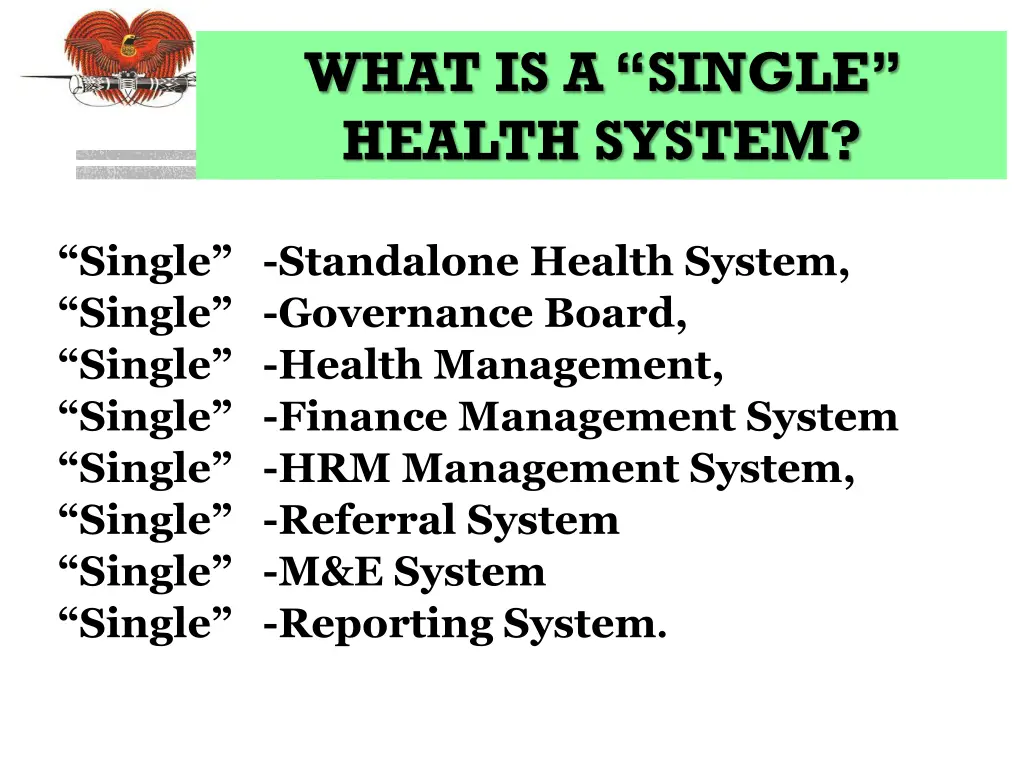 WHAT IS A “SINGLE” HEALTH SYSTEM?

“Single” -Standalone Health System,
“Single” -Governance Board,
“Single” -Health Management,
“Single” -Finance Management System
“Single” -HRM Management System,
“Single” -Referral System
“Single” -M&E System
“Single” -Reporting System.